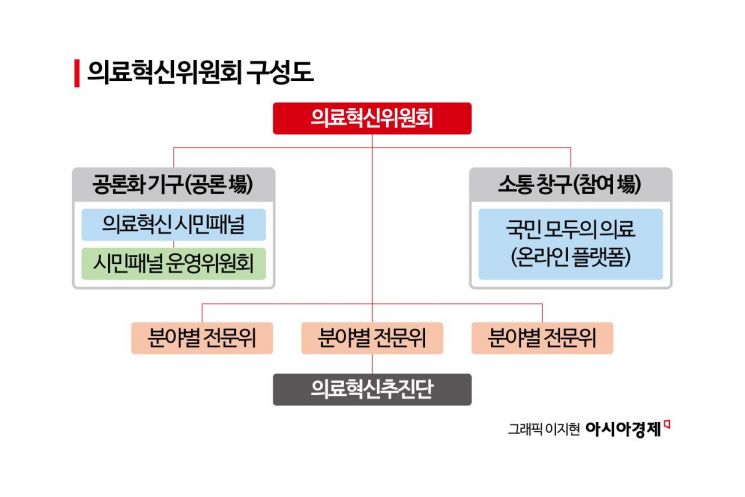 의료혁신위원회 구성도

의료혁신위원회

공론화 기구(공론 場)

의료혁신 시민패널

시민패널 운영위원회

소통 창구(참여 場)

국민 모두의 의료 (온라인 플랫폼)

분야별 전문위

분야별 전문위

분야별 전문위

의료혁신추진단

그래픽 이지현 아시아경제